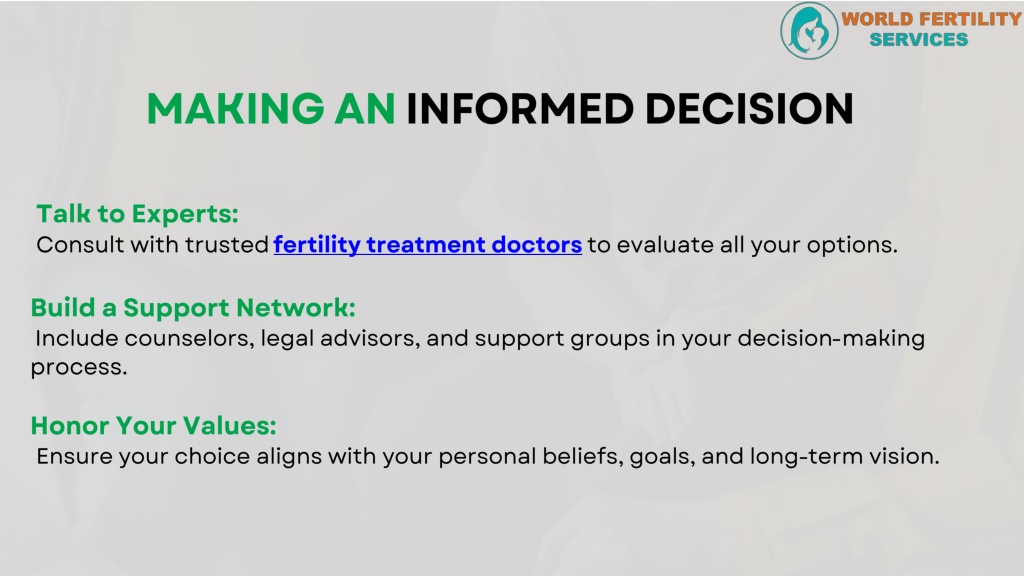 WORLD FERTILITY SERVICES

MAKING AN INFORMED DECISION

Talk to Experts:
Consult with trusted fertility treatment doctors to evaluate all your options.

Build a Support Network:
Include counselors, legal advisors, and support groups in your decision-making process.

Honor Your Values:
Ensure your choice aligns with your personal beliefs, goals, and long-term vision.